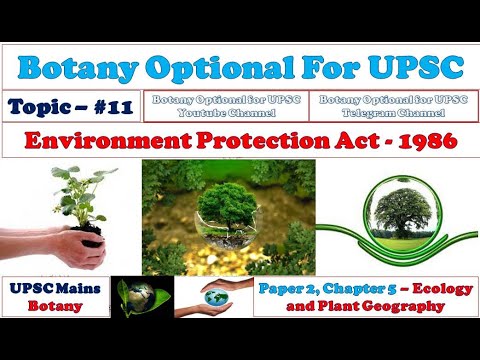 Botany Optional For UPSC

Topic – #11

Botany Optional for UPSC Youtube Channel

Botany Optional for UPSC Telegram Channel

Environment Protection Act - 1986

UPSC Mains Botany

Paper 2, Chapter 5 – Ecology and Plant Geography